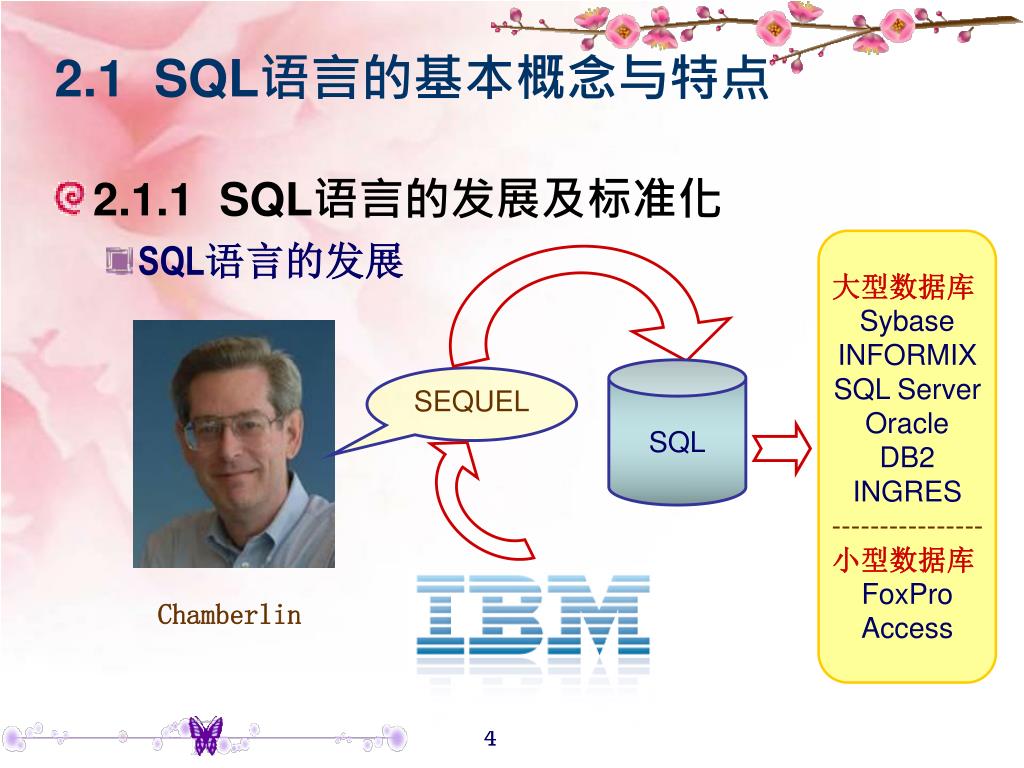 2.1 SQL语言的基本概念与特点

2.1.1 SQL语言的发展及标准化

SQL语言的发展

SEQUEL

SQL

大型数据库
Sybase
INFORMIX
SQL Server
Oracle
DB2
INGRES
----------------
小型数据库
FoxPro
Access

Chamberlin

IBM

4